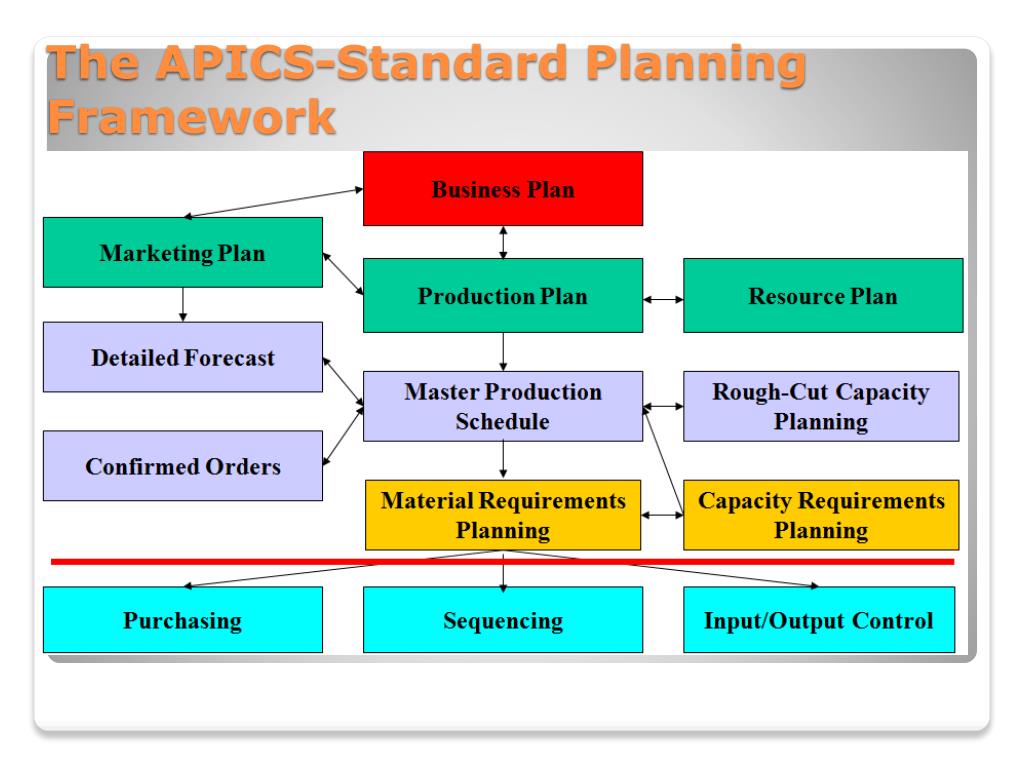 The APICS-Standard Planning Framework

Business Plan

Marketing Plan

Production Plan

Resource Plan

Detailed Forecast

Master Production Schedule

Rough-Cut Capacity Planning

Confirmed Orders

Material Requirements Planning

Capacity Requirements Planning

Purchasing

Sequencing

Input/Output Control